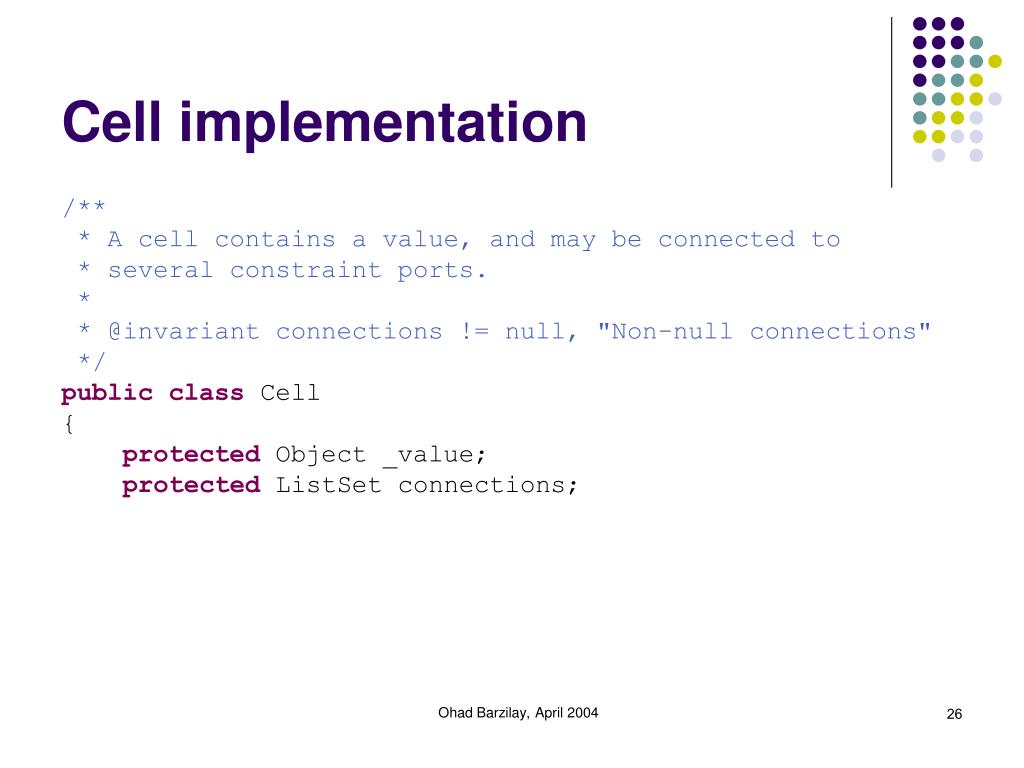 Cell implementation

/**
 * A cell contains a value, and may be connected to
 * several constraint ports.
 *
 * @invariant connections != null, "Non-null connections"
 */
public class Cell
{
    protected Object _value;
    protected ListSet connections;

Ohad Barzilay, April 2004

26